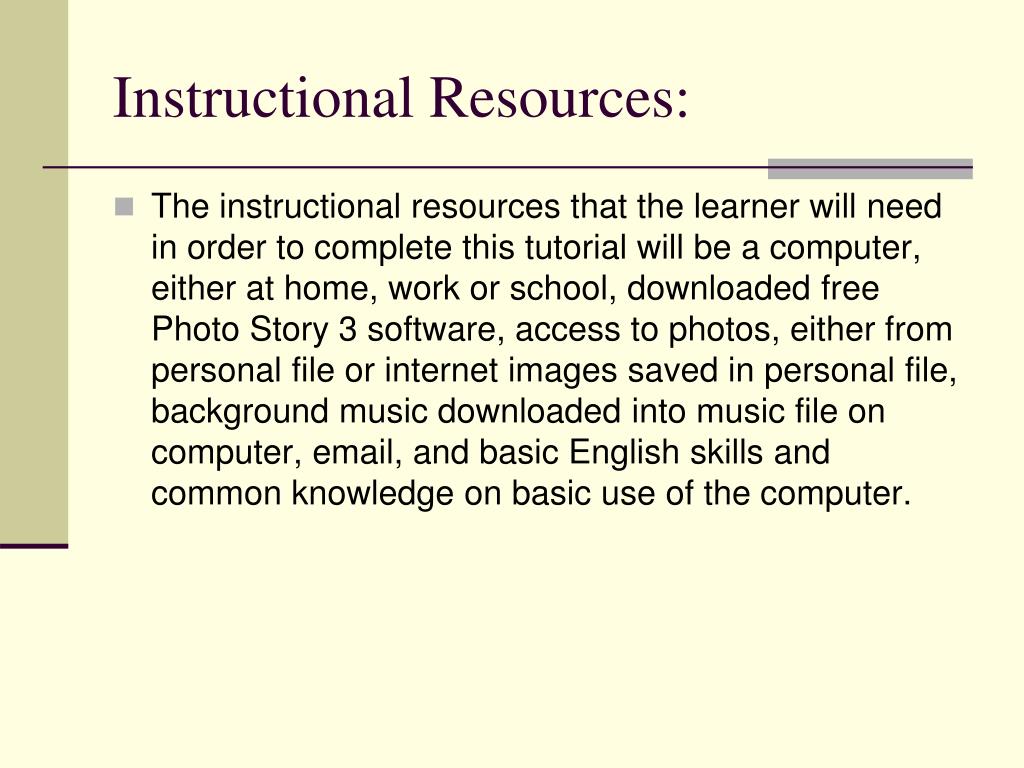 Instructional Resources:

The instructional resources that the learner will need in order to complete this tutorial will be a computer, either at home, work or school, downloaded free Photo Story 3 software, access to photos, either from personal file or internet images saved in personal file, background music downloaded into music file on computer, email, and basic English skills and common knowledge on basic use of the computer.